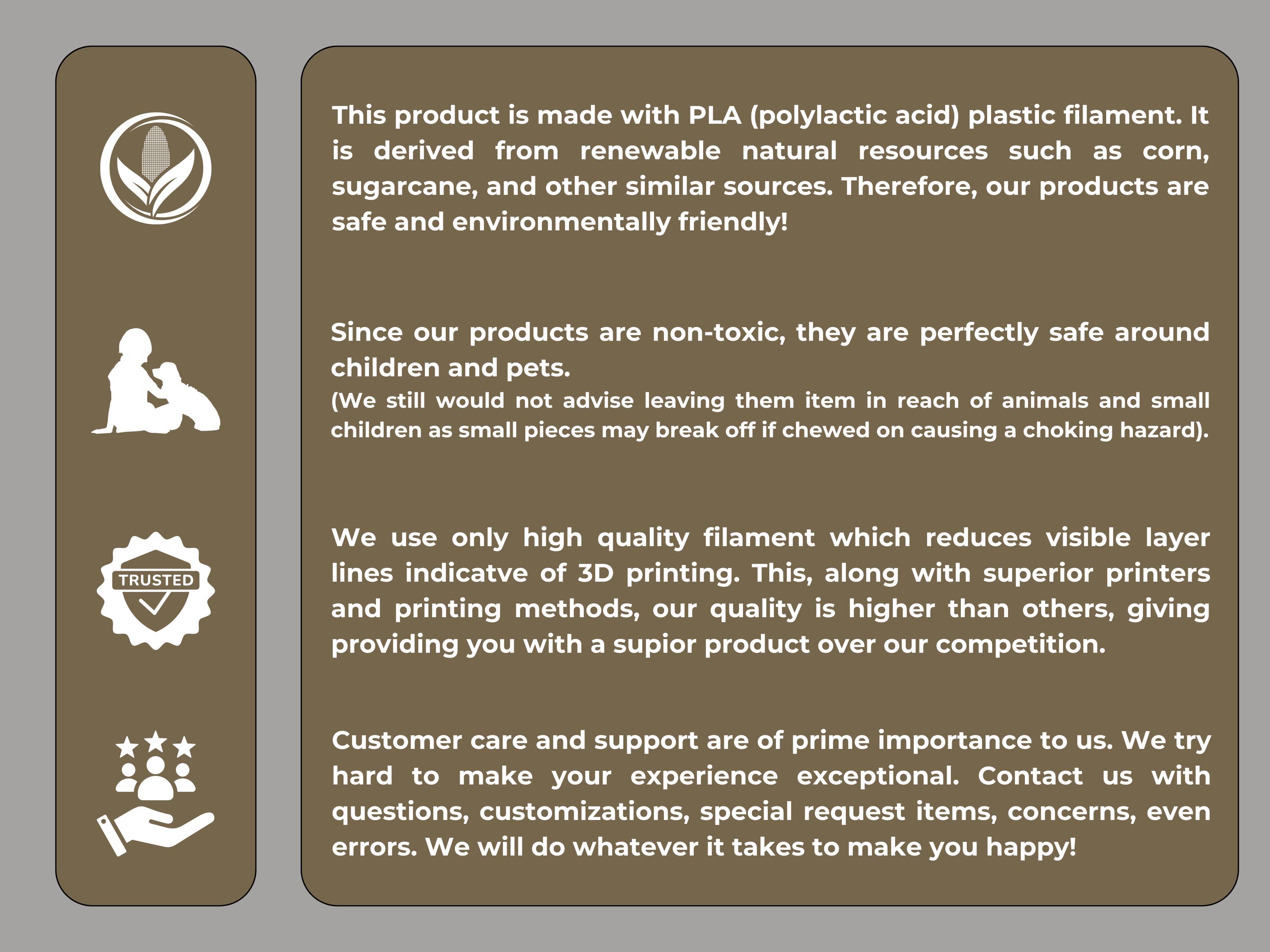 TRUSTED

This product is made with PLA (polylactic acid) plastic filament. It is derived from renewable natural resources such as corn, sugarcane, and other similar sources. Therefore, our products are safe and environmentally friendly!

Since our products are non-toxic, they are perfectly safe around children and pets.
(We still would not advise leaving them item in reach of animals and small children as small pieces may break off if chewed on causing a choking hazard).

We use only high quality filament which reduces visible layer lines indicatve of 3D printing. This, along with superior printers and printing methods, our quality is higher than others, giving providing you with a supior product over our competition.

Customer care and support are of prime importance to us. We try hard to make your experience exceptional. Contact us with questions, customizations, special request items, concerns, even errors. We will do whatever it takes to make you happy!